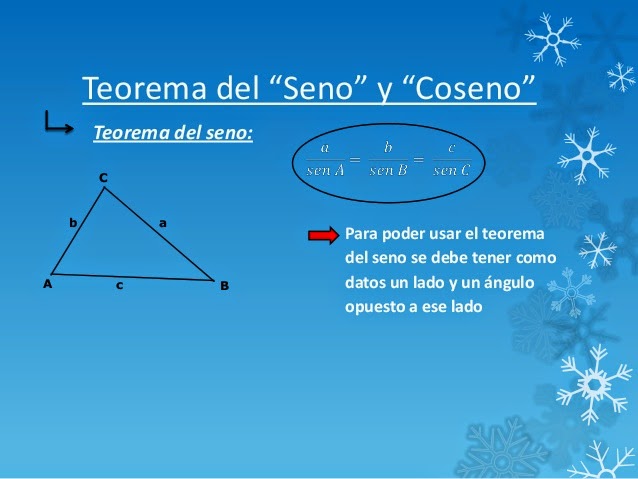 Teorema del “Seno” y “Coseno”

Teorema del seno:

$\frac{a}{sen\,A} = \frac{b}{sen\,B} = \frac{c}{sen\,C}$

C
b
a
A
c
B

Para poder usar el teorema del seno se debe tener como datos un lado y un ángulo opuesto a ese lado